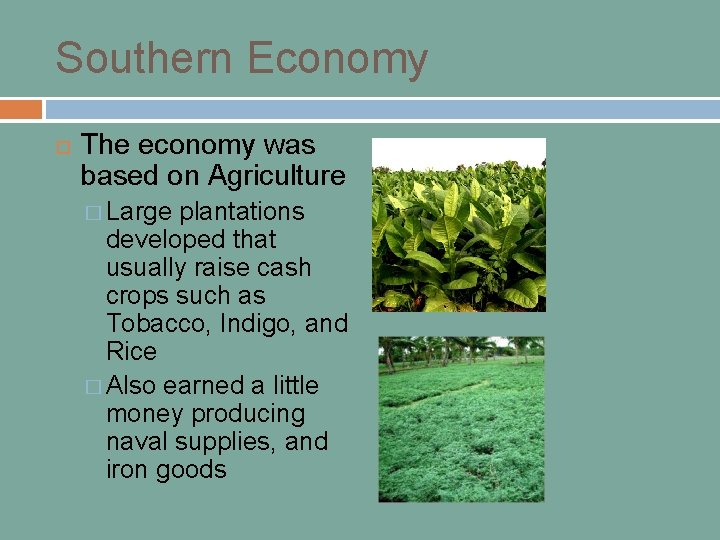 Southern Economy

The economy was based on Agriculture

Large plantations developed that usually raise cash crops such as Tobacco, Indigo, and Rice

Also earned a little money producing naval supplies, and iron goods